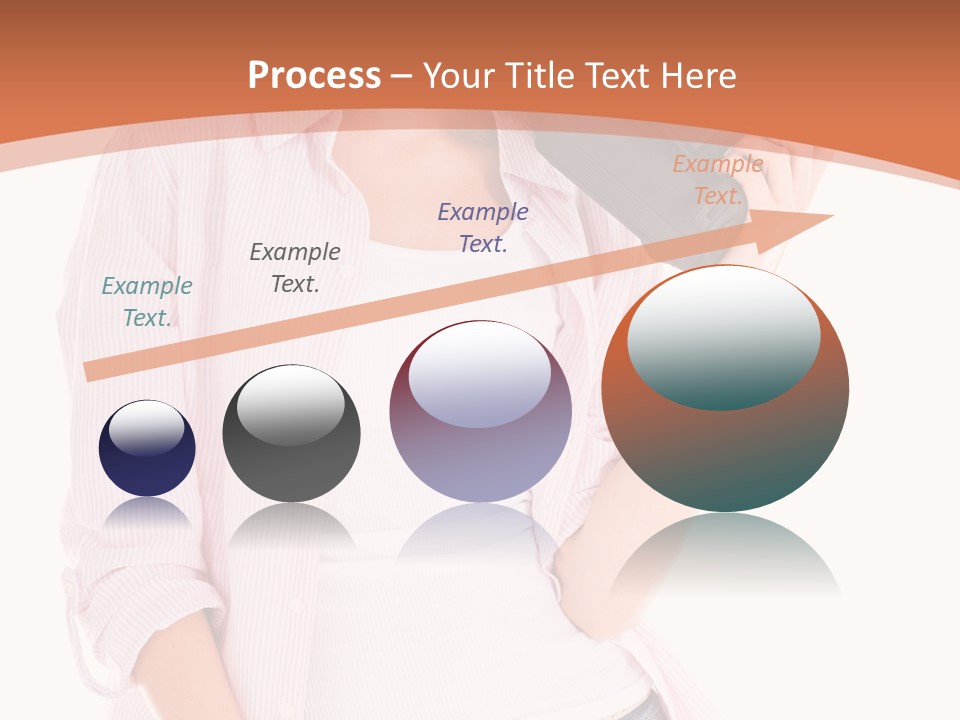 Process – Your Title Text Here

Example Text.

Example Text.

Example Text.

Example Text.